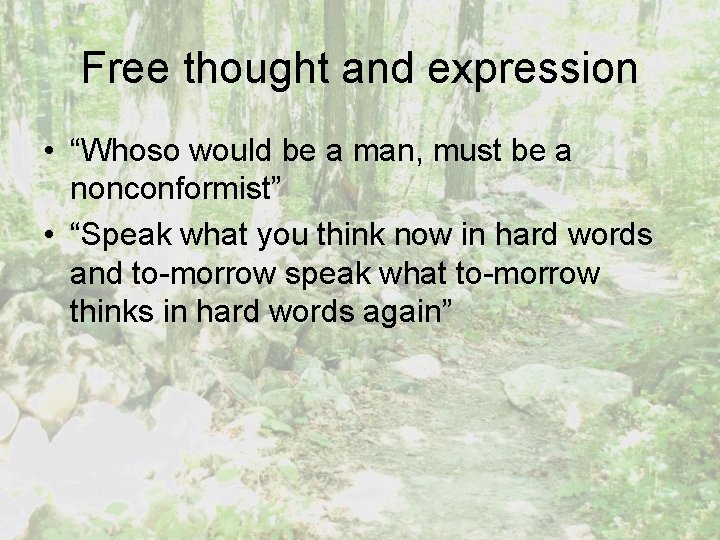 Free thought and expression

• “Whoso would be a man, must be a nonconformist”
• “Speak what you think now in hard words and to-morrow speak what to-morrow thinks in hard words again”